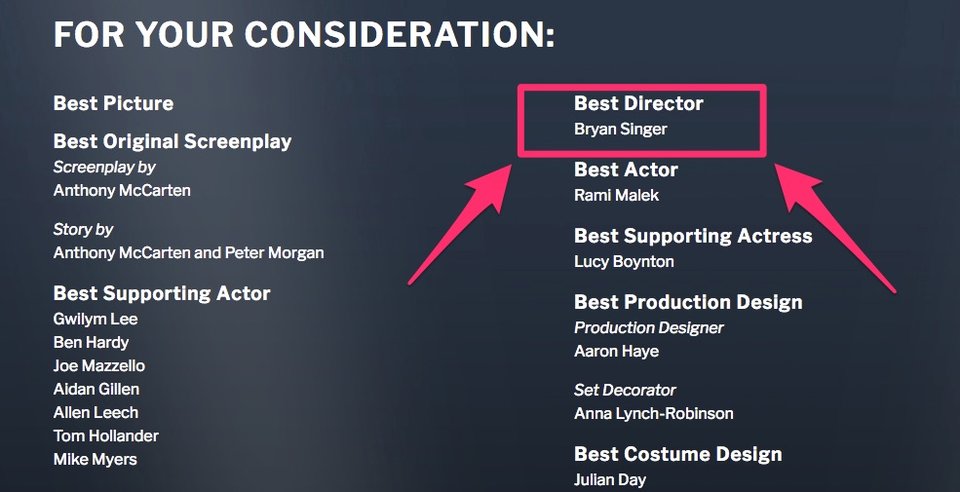 FOR YOUR CONSIDERATION:

Best Picture

Best Original Screenplay
Screenplay by
Anthony McCarten

Story by
Anthony McCarten and Peter Morgan

Best Supporting Actor
Gwilym Lee
Ben Hardy
Joe Mazzello
Aidan Gillen
Allen Leech
Tom Hollander
Mike Myers

Best Director
Bryan Singer

Best Actor
Rami Malek

Best Supporting Actress
Lucy Boynton

Best Production Design
Production Designer
Aaron Haye

Set Decorator
Anna Lynch-Robinson

Best Costume Design
Julian Day